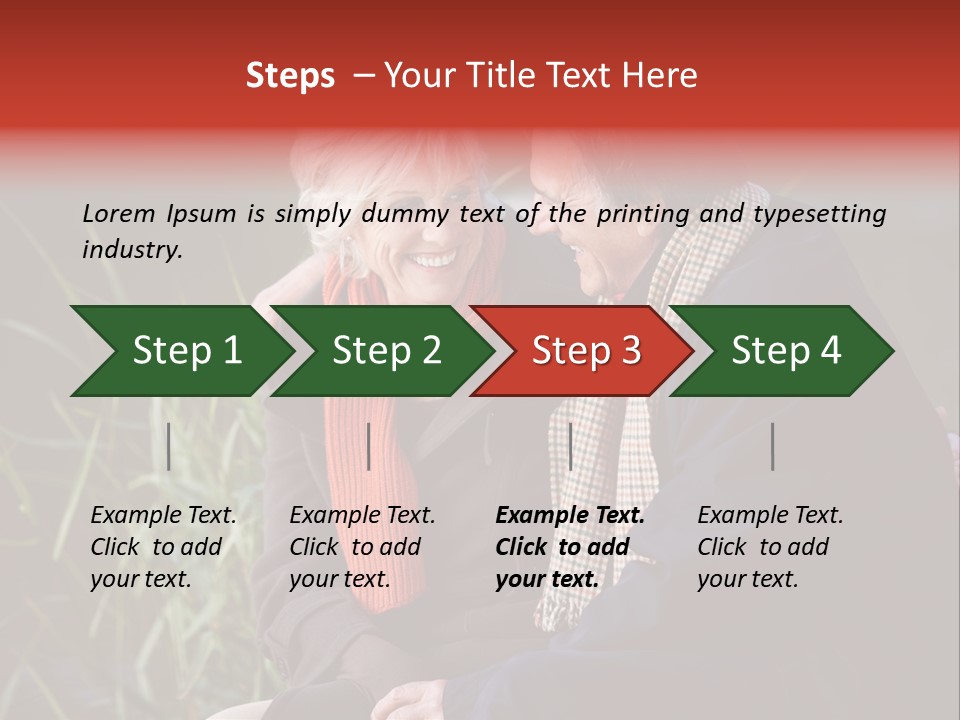 Steps – Your Title Text Here

Lorem Ipsum is simply dummy text of the printing and typesetting industry.

Step 1

Step 2

Step 3

Step 4

Example Text. Click to add your text.

Example Text. Click to add your text.

Example Text. Click to add your text.

Example Text. Click to add your text.